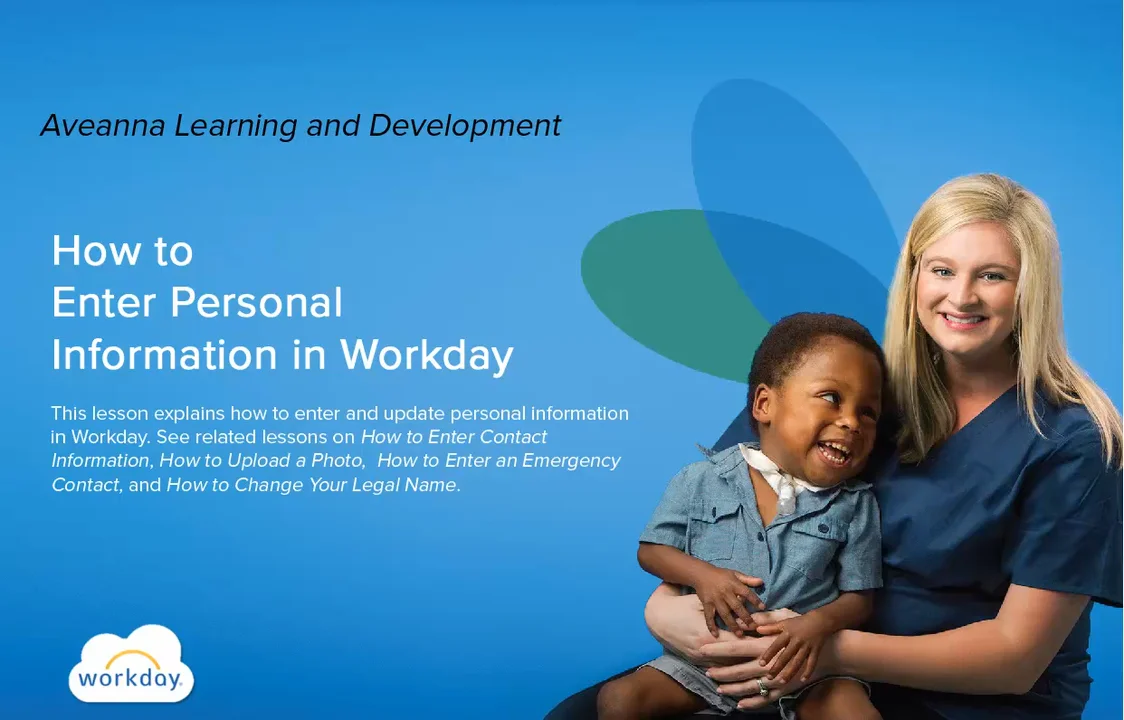 Aveanna Learning and Development

How to
Enter Personal
Information in Workday

This lesson explains how to enter and update personal information in Workday. See related lessons on How to Enter Contact Information, How to Upload a Photo, How to Enter an Emergency Contact, and How to Change Your Legal Name.

workday.